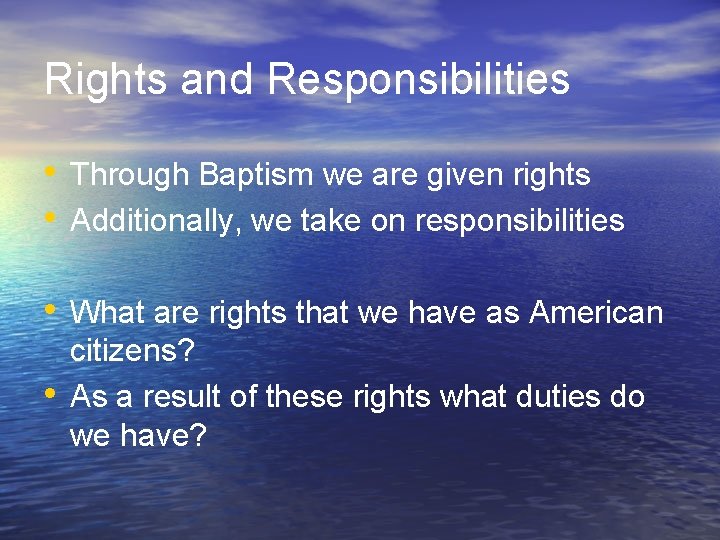 Rights and Responsibilities

• Through Baptism we are given rights
• Additionally, we take on responsibilities

• What are rights that we have as American citizens?
• As a result of these rights what duties do we have?